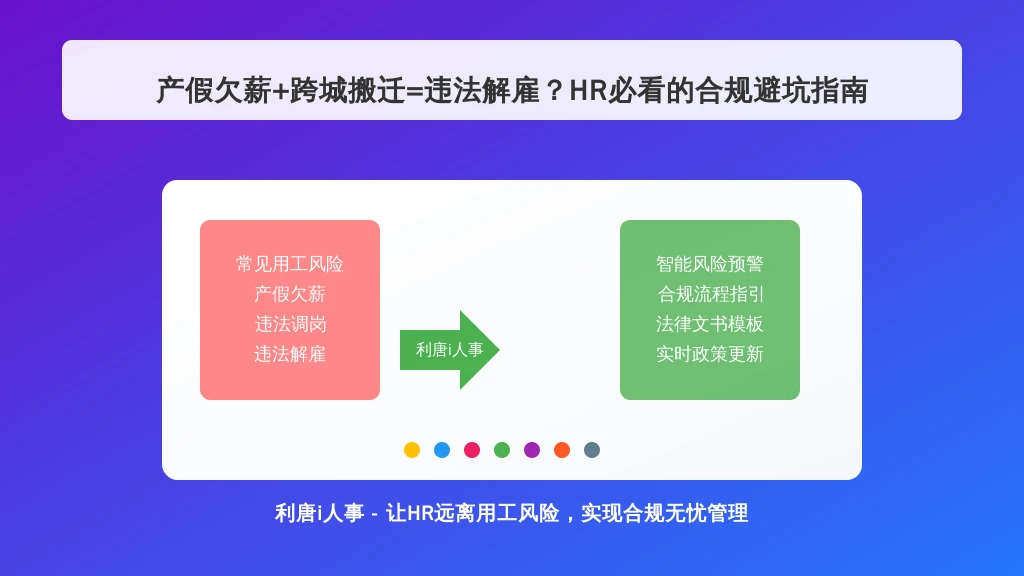 产假欠薪+跨城搬迁=违法解雇？HR必看的合规避坑指南

常见用工风险
产假欠薪
违法调岗
违法解雇

利唐i人事

智能风险预警
合规流程指引
法律文书模板
实时政策更新

利唐i人事 - 让HR远离用工风险，实现合规无忧管理